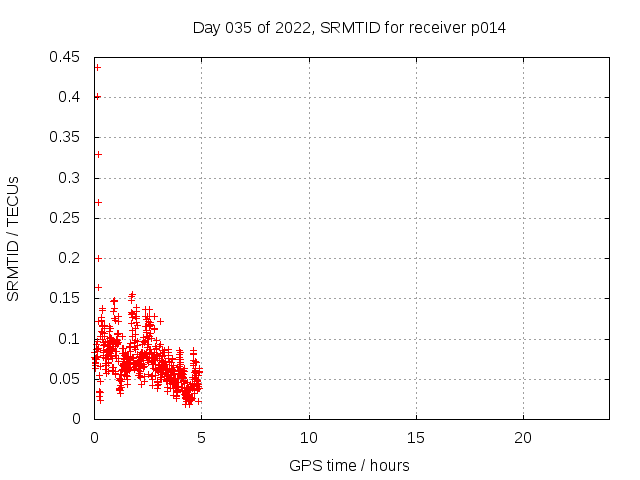 Day 035 of 2022, SRMTID for receiver p014

SRMTID / TECUs

0.45
0.4
0.35
0.3
0.25
0.2
0.15
0.1
0.05
0

0
5
10
15
20

GPS time / hours